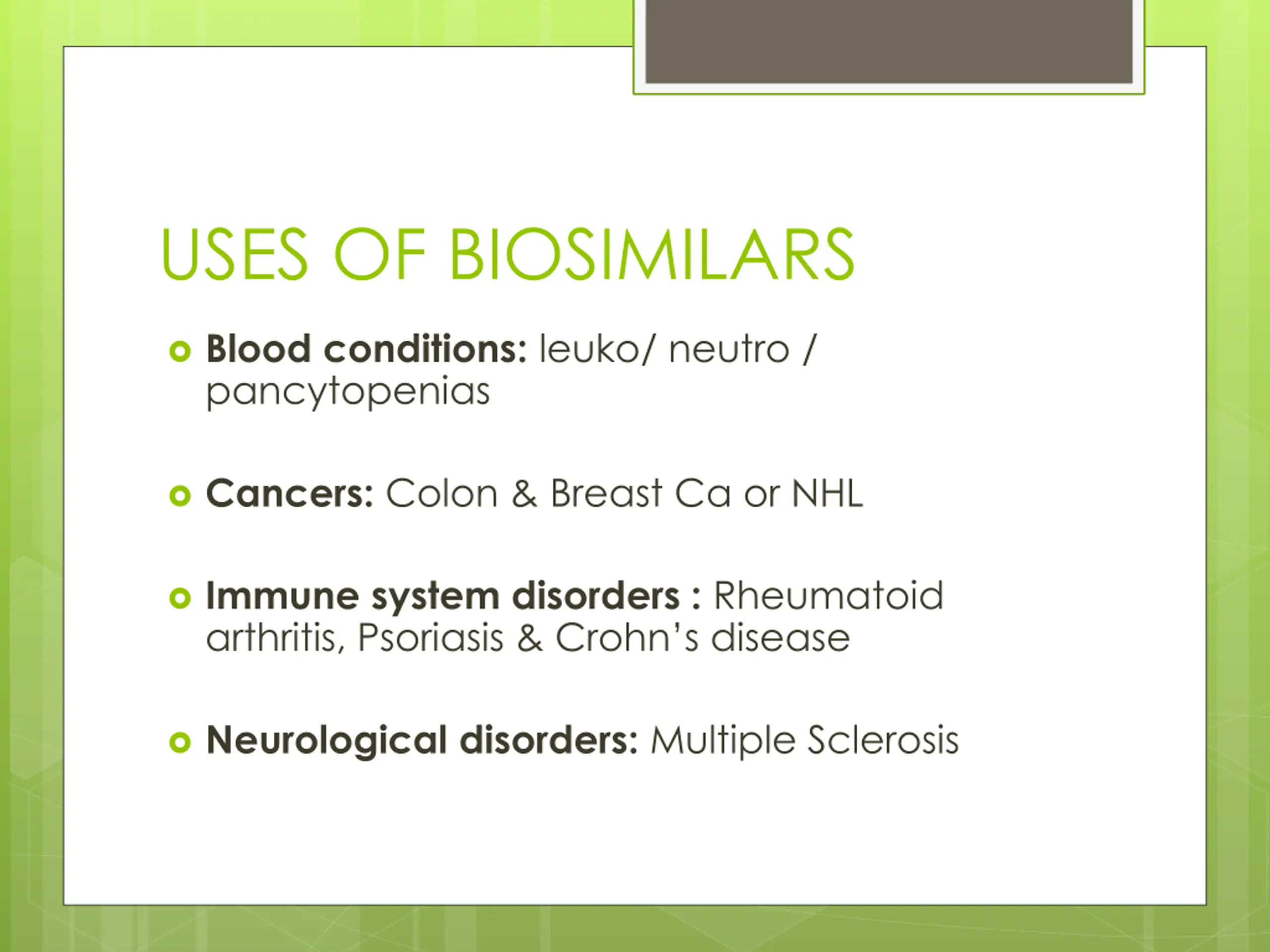 USES OF BIOSIMILARS

Blood conditions: leuko/ neutro / pancytopenias

Cancers: Colon & Breast Ca or NHL

Immune system disorders : Rheumatoid arthritis, Psoriasis & Crohn's disease

Neurological disorders: Multiple Sclerosis